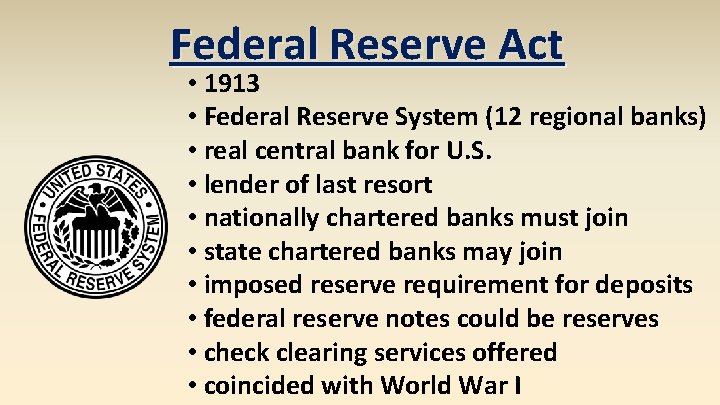 Federal Reserve Act

UNITED STATES FEDERAL RESERVE SYSTEM

• 1913
• Federal Reserve System (12 regional banks)
• real central bank for U.S.
• lender of last resort
• nationally chartered banks must join
• state chartered banks may join
• imposed reserve requirement for deposits
• federal reserve notes could be reserves
• check clearing services offered
• coincided with World War I